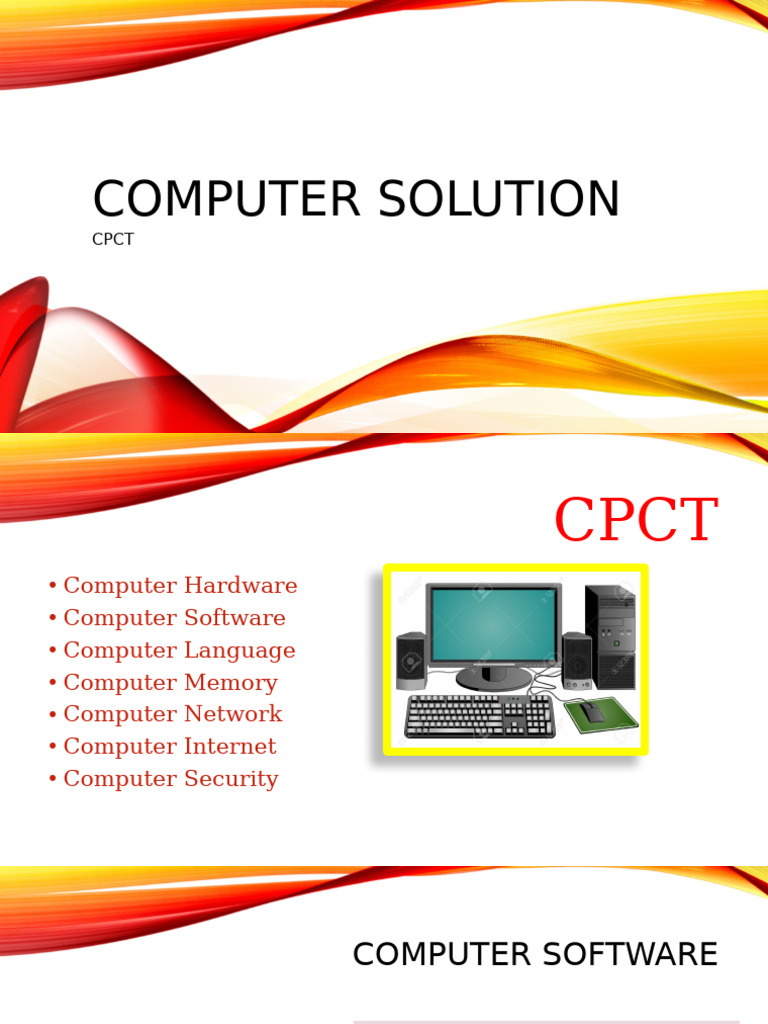 COMPUTER SOLUTION
CPCT

CPCT

• Computer Hardware
• Computer Software
• Computer Language
• Computer Memory
• Computer Network
• Computer Internet
• Computer Security

COMPUTER SOFTWARE